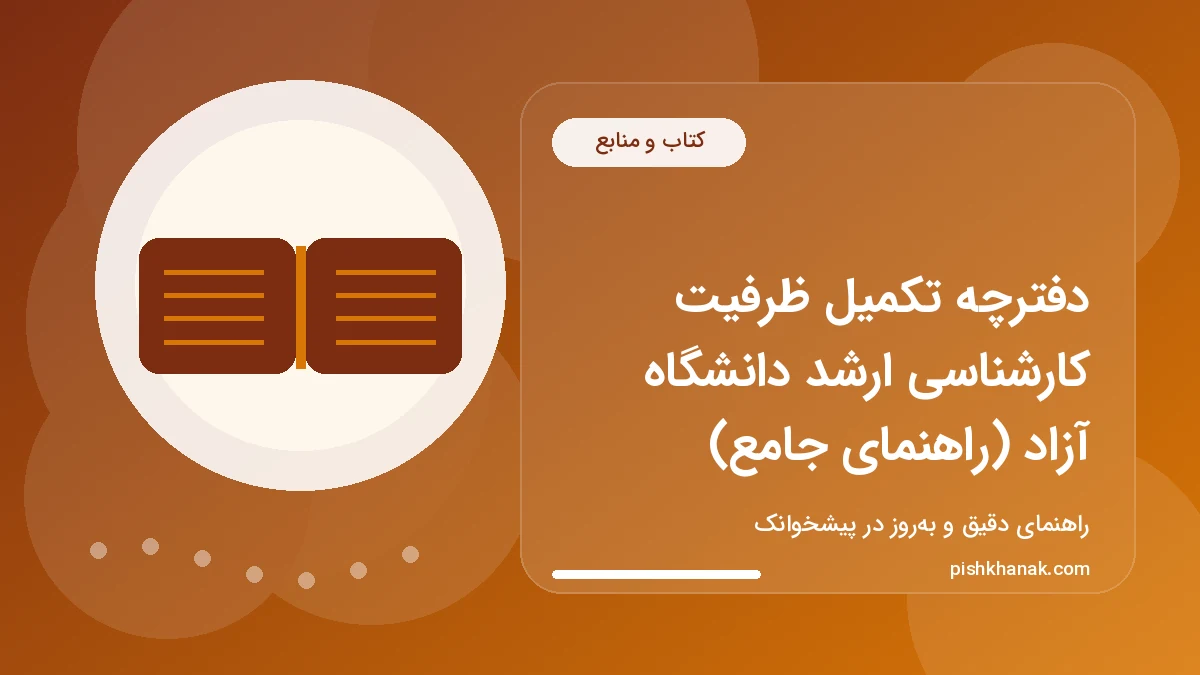 کتاب و منابع

دفترچه تکمیل ظرفیت کارشناسی ارشد دانشگاه آزاد (راهنمای جامع)

راهنمای دقیق و به‌روز در پیشخوانک

pishkhanak.com